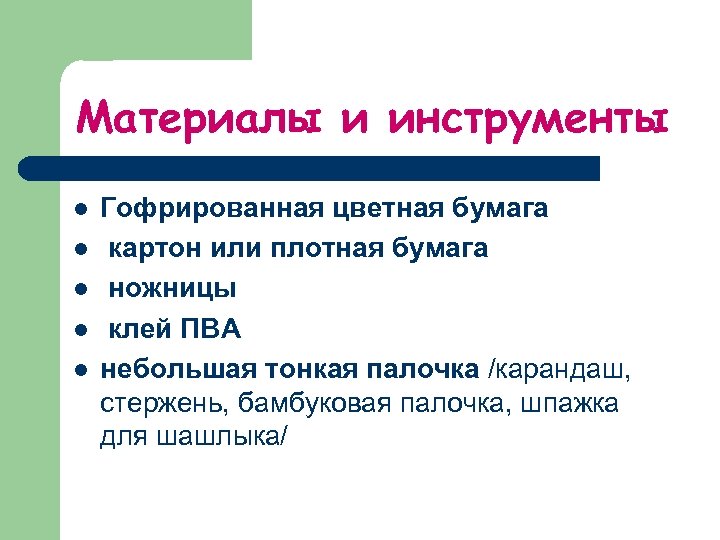 Материалы и инструменты

- Гофрированная цветная бумага
- картон или плотная бумага
- ножницы
- клей ПВА
- небольшая тонкая палочка /карандаш, стержень, бамбуковая палочка, шпажка для шашлыка/